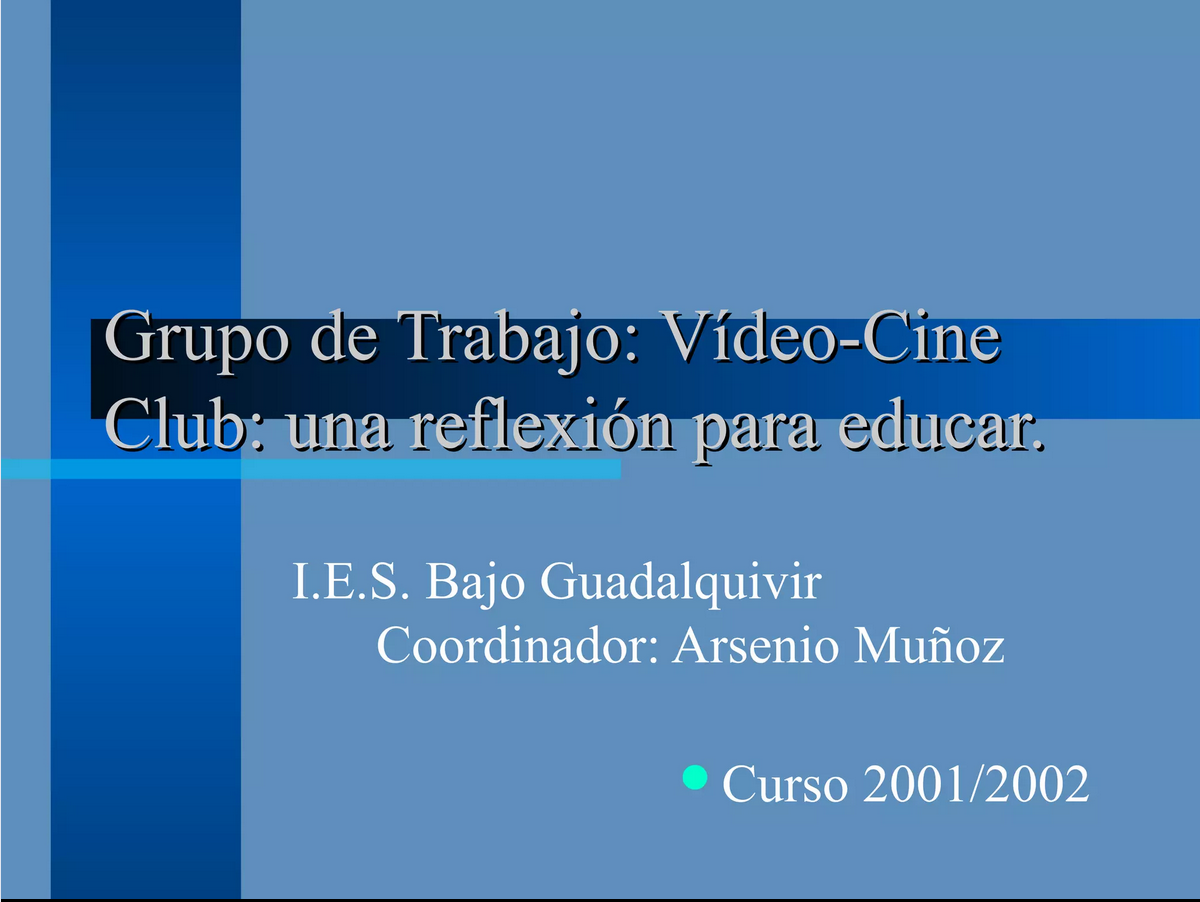 Grupo de Trabajo: Vídeo-Cine Club: una reflexión para educar.

I.E.S. Bajo Guadalquivir
Coordinador: Arsenio Muñoz

Curso 2001/2002